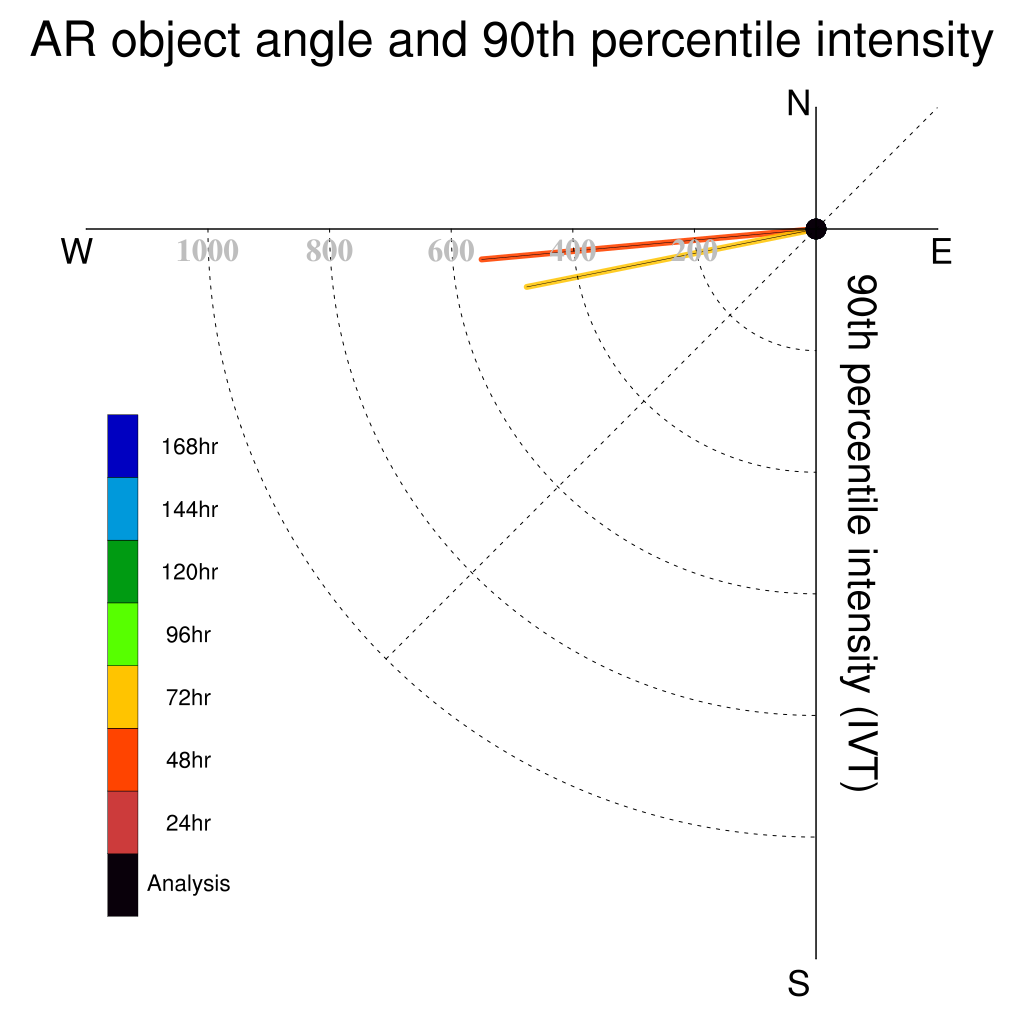 AR object angle and 90th percentile intensity

N

W

E

S

1000 800 600 400 200

90th percentile intensity (IVT)

168hr
144hr
120hr
96hr
72hr
48hr
24hr
Analysis